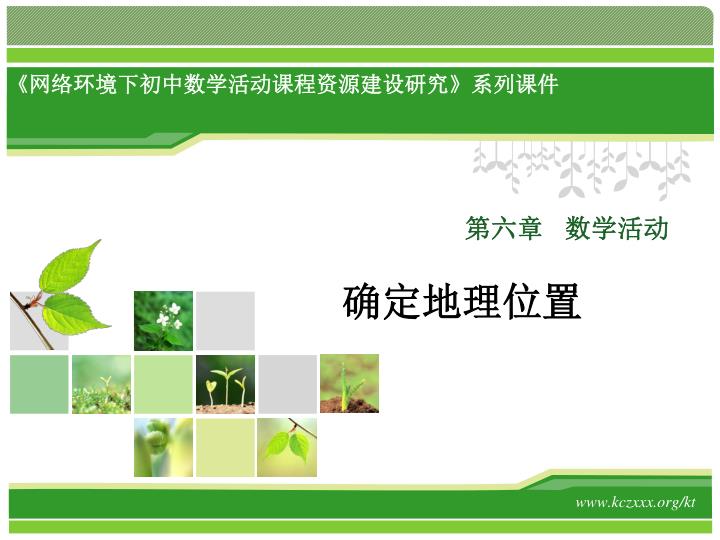 《网络环境下初中数学活动课程资源建设研究》系列课件

第六章　数学活动

确定地理位置

www.kczxxx.org/kt